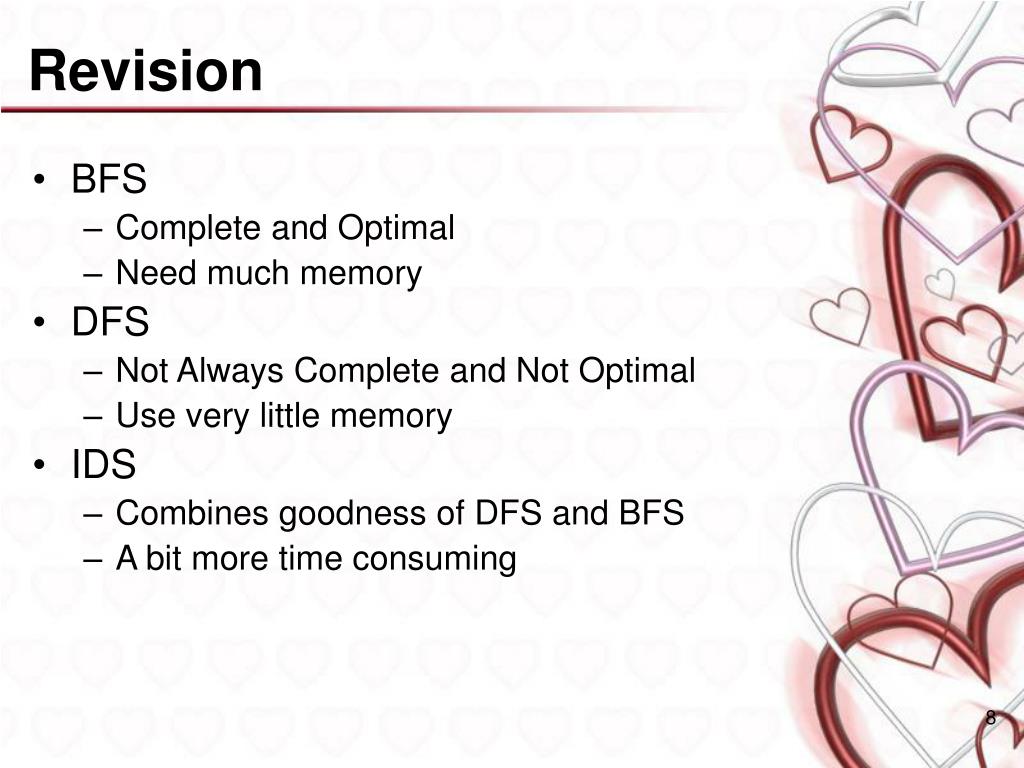 Revision

• BFS
– Complete and Optimal
– Need much memory
• DFS
– Not Always Complete and Not Optimal
– Use very little memory
• IDS
– Combines goodness of DFS and BFS
– A bit more time consuming

8